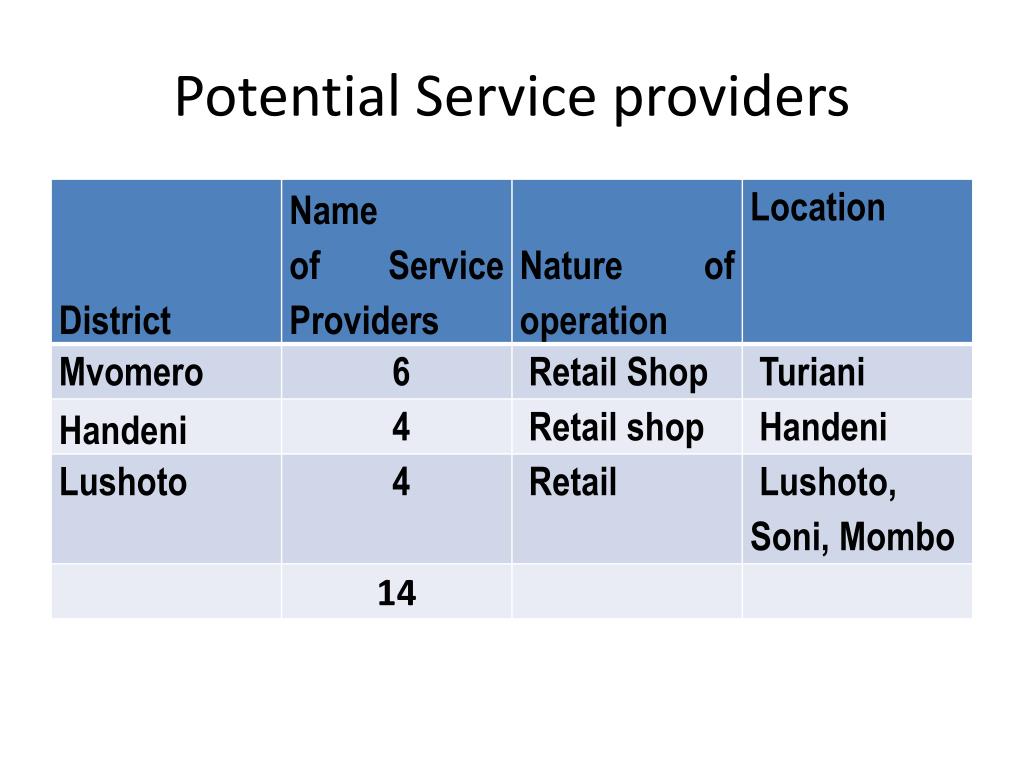 Potential Service providers

| District | Name of Service Providers | Nature of operation | Location |
|---|---|---|---|
| Mvomero | 6 | Retail Shop | Turiani |
| Handeni | 4 | Retail shop | Handeni |
| Lushoto | 4 | Retail | Lushoto, Soni, Mombo |
| | 14 | | |